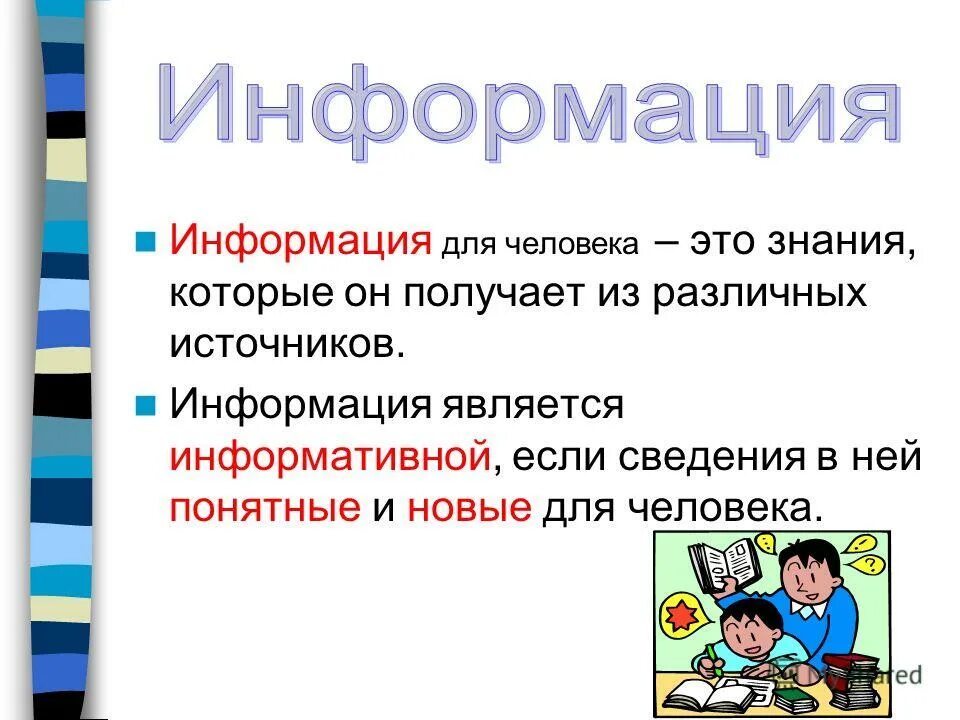 Информация

Информация для человека – это знания, которые он получает из различных источников.

Информация является информативной, если сведения в ней понятные и новые для человека.

MyShared